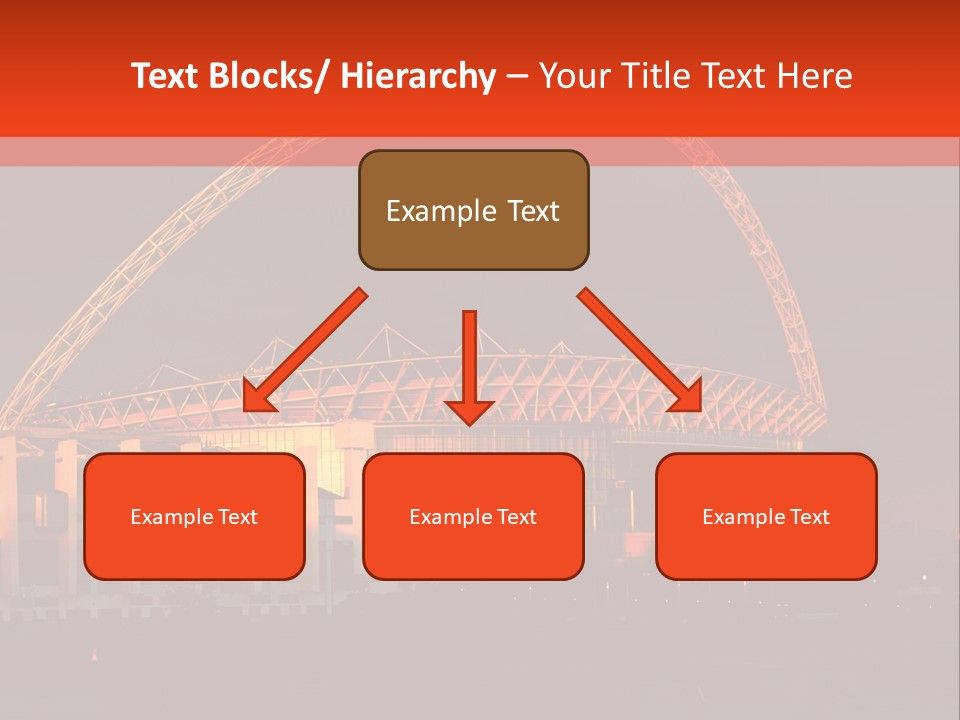 Text Blocks/ Hierarchy – Your Title Text Here

Example Text

Example Text

Example Text

Example Text